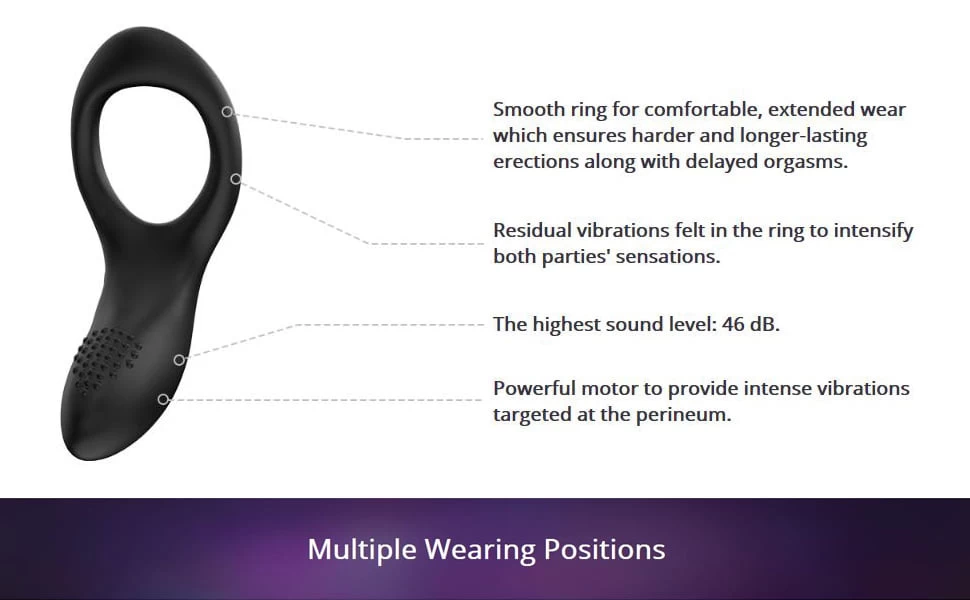 Smooth ring for comfortable, extended wear which ensures harder and longer-lasting erections along with delayed orgasms.

Residual vibrations felt in the ring to intensify both parties' sensations.

The highest sound level: 46 dB.

Powerful motor to provide intense vibrations targeted at the perineum.

Multiple Wearing Positions